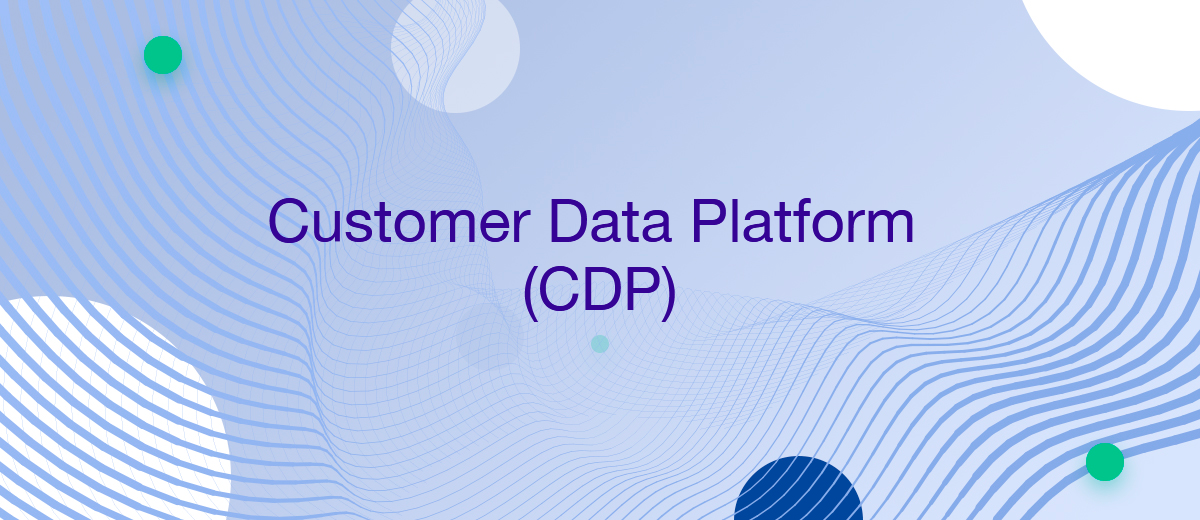 Customer Data Platform
(CDP)